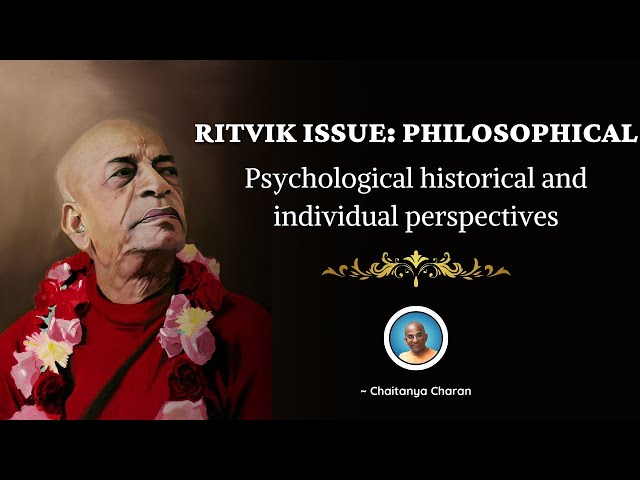 RITVIK ISSUE: PHILOSOPHICAL

Psychological historical and individual perspectives

~ Chaitanya Charan